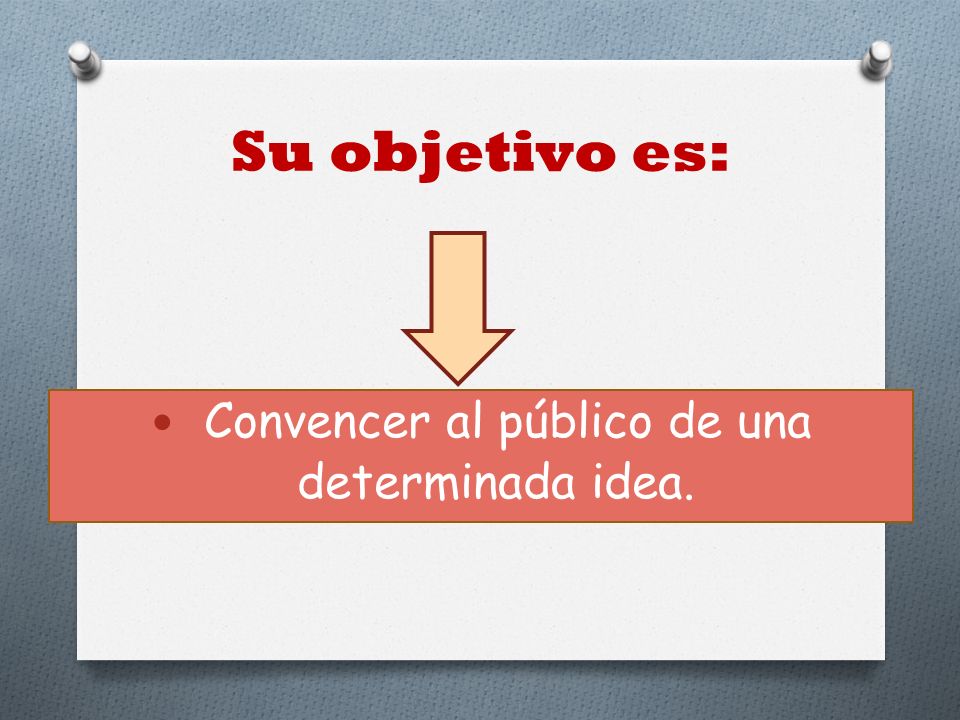 Su objetivo es:

• Convencer al público de una determinada idea.